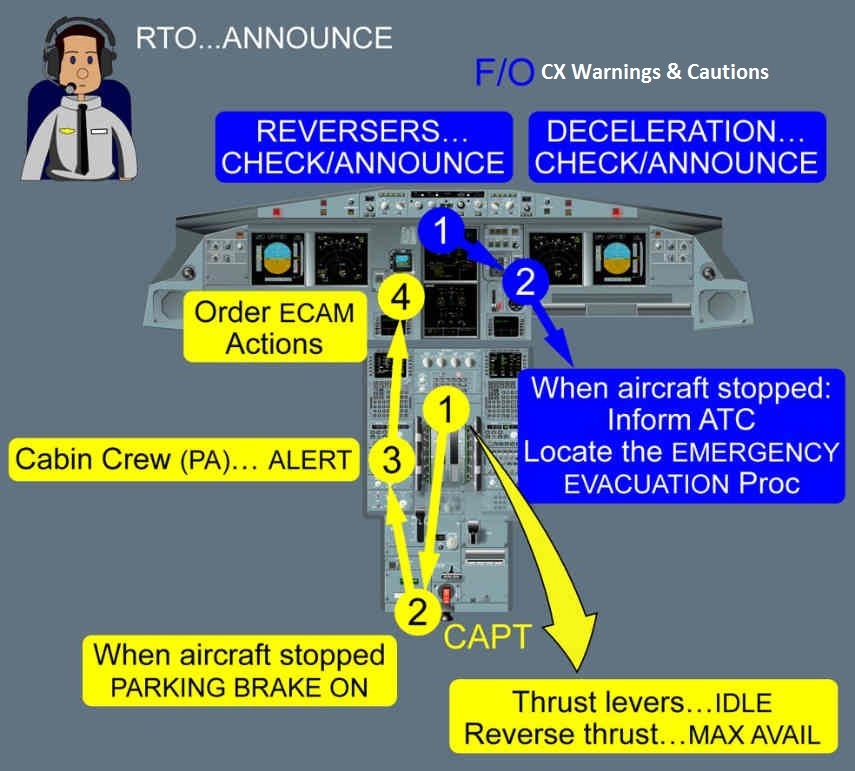 RTO...ANNOUNCE

F/O CX Warnings & Cautions

REVERSERS... CHECK/ANNOUNCE

DECELERATION... CHECK/ANNOUNCE

1

2

4

Order ECAM Actions

When aircraft stopped: Inform ATC Locate the EMERGENCY EVACUATION Proc

1

Cabin Crew (PA)... ALERT

3

2

CAPT

When aircraft stopped PARKING BRAKE ON

Thrust levers…IDLE
Reverse thrust…MAX AVAIL